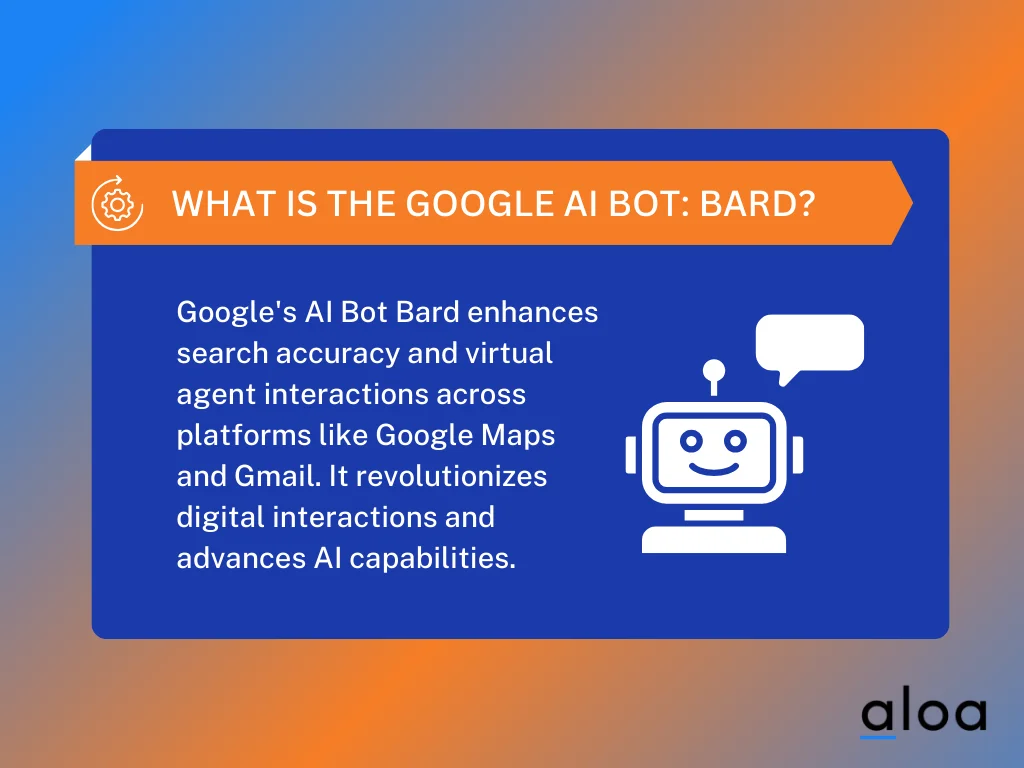 WHAT IS THE GOOGLE AI BOT: BARD?

Google's AI Bot Bard enhances search accuracy and virtual agent interactions across platforms like Google Maps and Gmail. It revolutionizes digital interactions and advances AI capabilities.

aloa